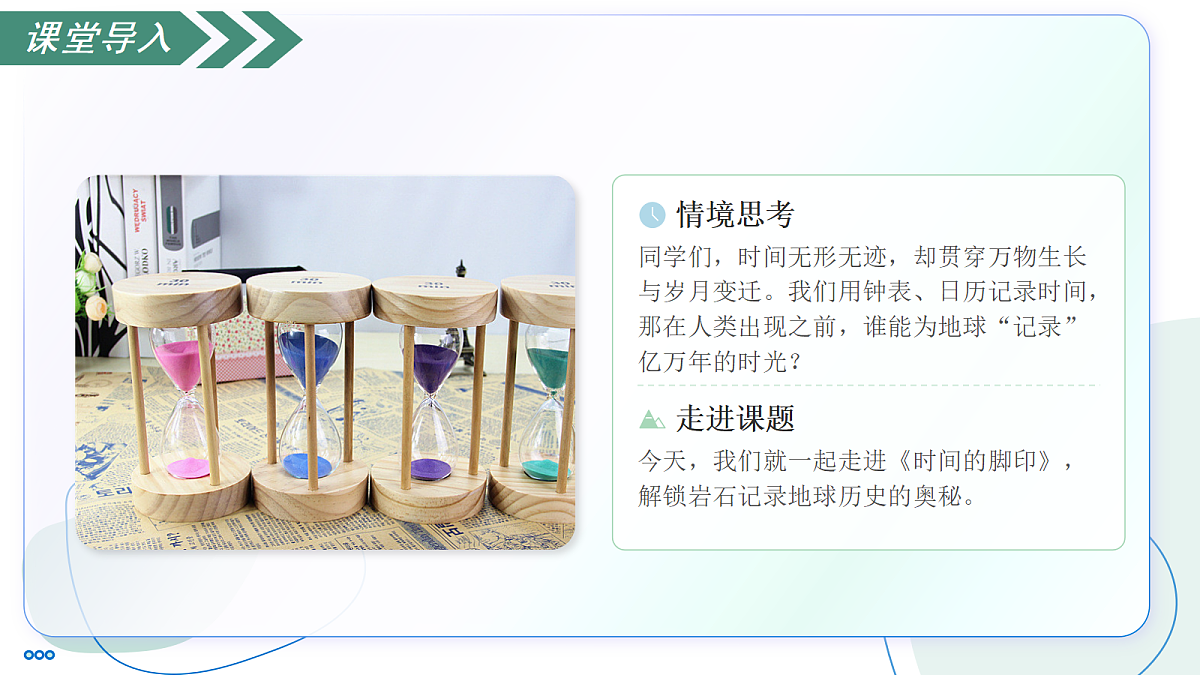 课堂导入

情境思考

同学们，时间无形无迹，却贯穿万物生长与岁月变迁。我们用钟表、日历记录时间，那在人类出现之前，谁能为地球“记录”亿万年的时光？

走进课题

今天，我们就一起走进《时间的脚印》，解锁岩石记录地球历史的奥秘。